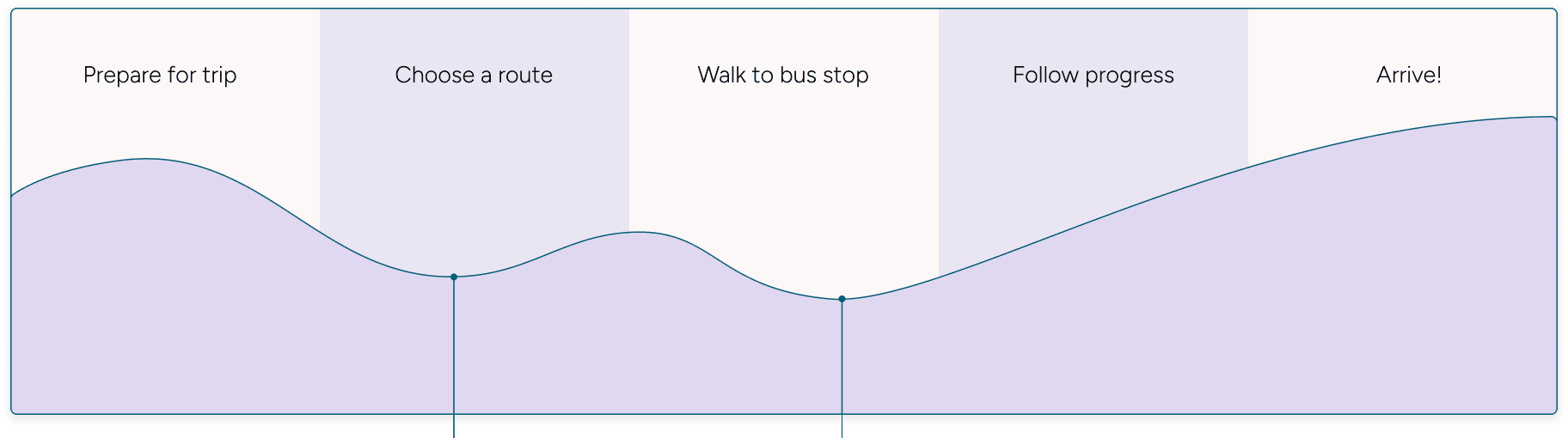 Prepare for trip

Choose a route

Walk to bus stop

Follow progress

Arrive!